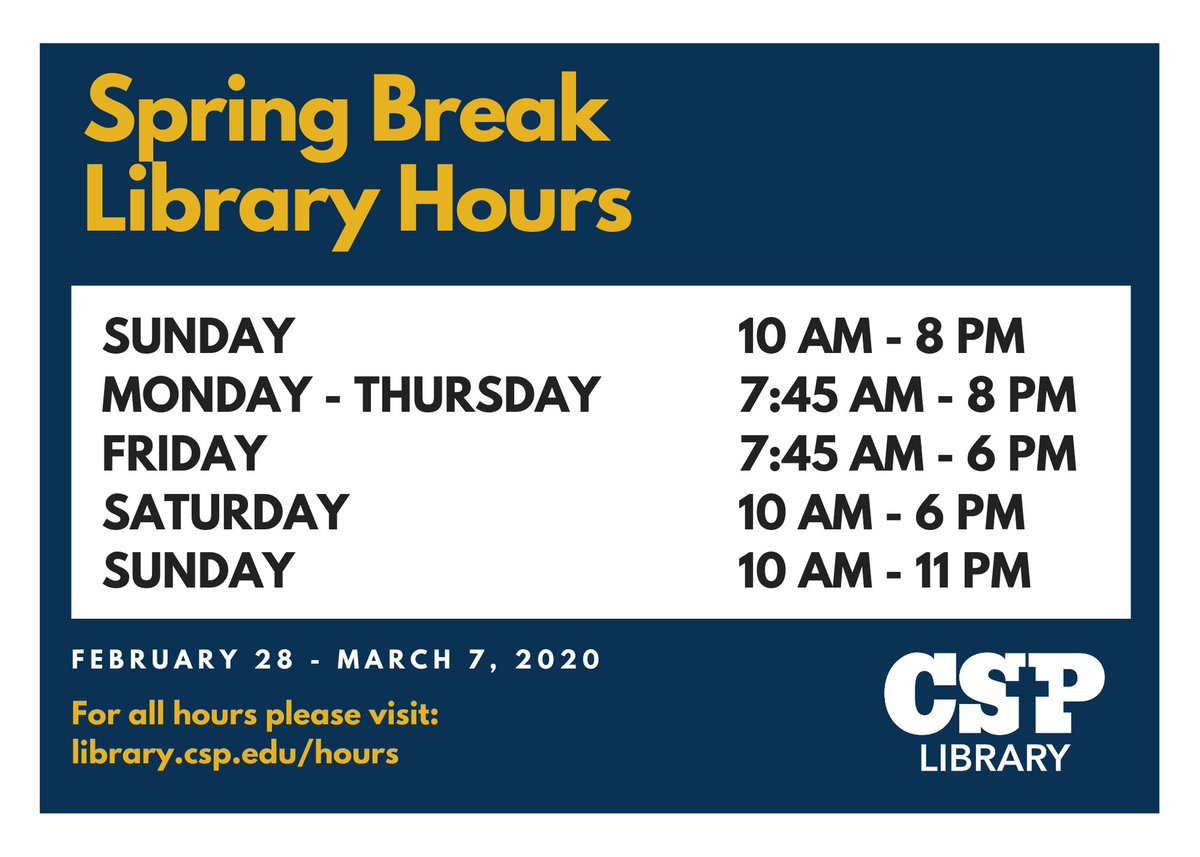 Spring Break Library Hours

| | |
|---|---|
| SUNDAY | 10 AM - 8 PM |
| MONDAY - THURSDAY | 7:45 AM - 8 PM |
| FRIDAY | 7:45 AM - 6 PM |
| SATURDAY | 10 AM - 6 PM |
| SUNDAY | 10 AM - 11 PM |

FEBRUARY 28 - MARCH 7, 2020

For all hours please visit: library.csp.edu/hours

CSP LIBRARY